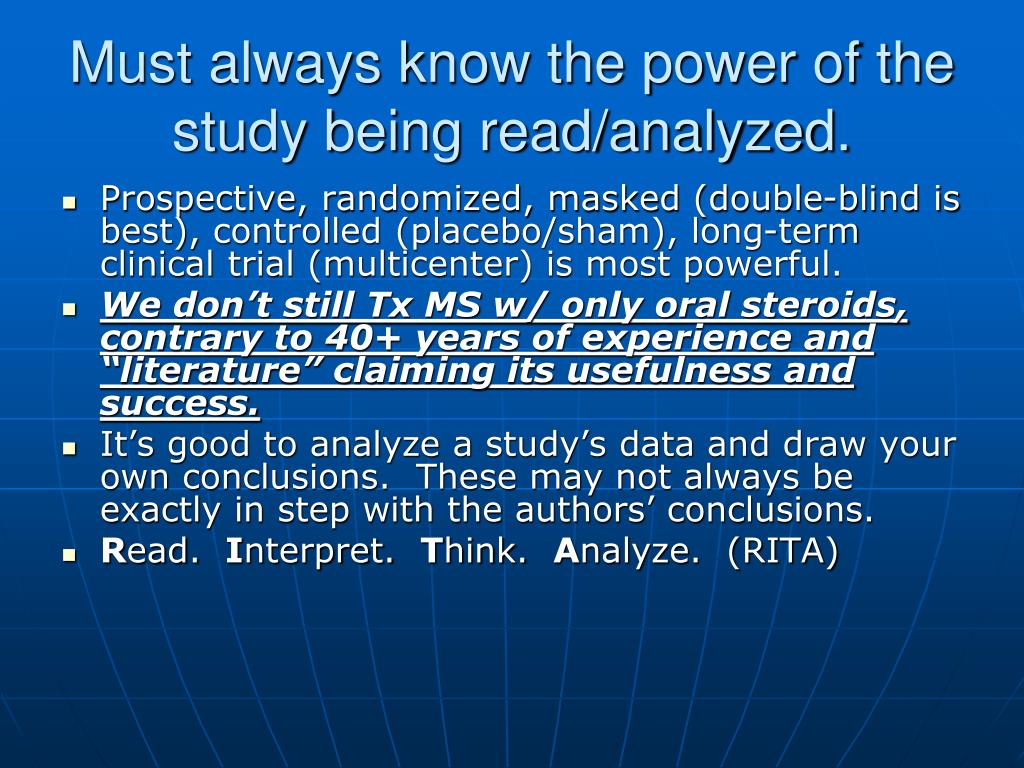 Must always know the power of the study being read/analyzed.

- Prospective, randomized, masked (double-blind is best), controlled (placebo/sham), long-term clinical trial (multicenter) is most powerful.
- We don’t still Tx MS w/ only oral steroids, contrary to 40+ years of experience and “literature” claiming its usefulness and success.
- It’s good to analyze a study’s data and draw your own conclusions. These may not always be exactly in step with the authors’ conclusions.
- Read. Interpret. Think. Analyze. (RITA)